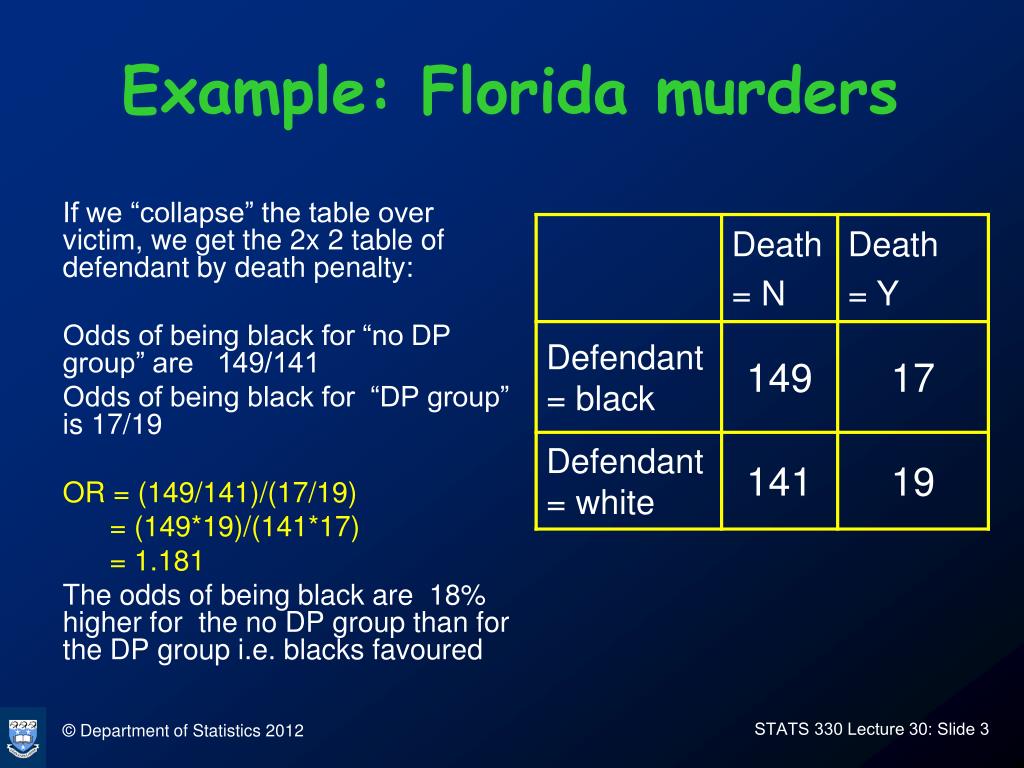 Example: Florida murders

If we “collapse” the table over victim, we get the 2x 2 table of defendant by death penalty:

Odds of being black for “no DP group” are 149/141
Odds of being black for “DP group” is 17/19

OR = (149/141)/(17/19)
= (149*19)/(141*17)
= 1.181
The odds of being black are 18% higher for the no DP group than for the DP group i.e. blacks favoured

| | Death = N | Death = Y |
|---|---|---|
| Defendant = black | 149 | 17 |
| Defendant = white | 141 | 19 |

© Department of Statistics 2012

STATS 330 Lecture 30: Slide 3